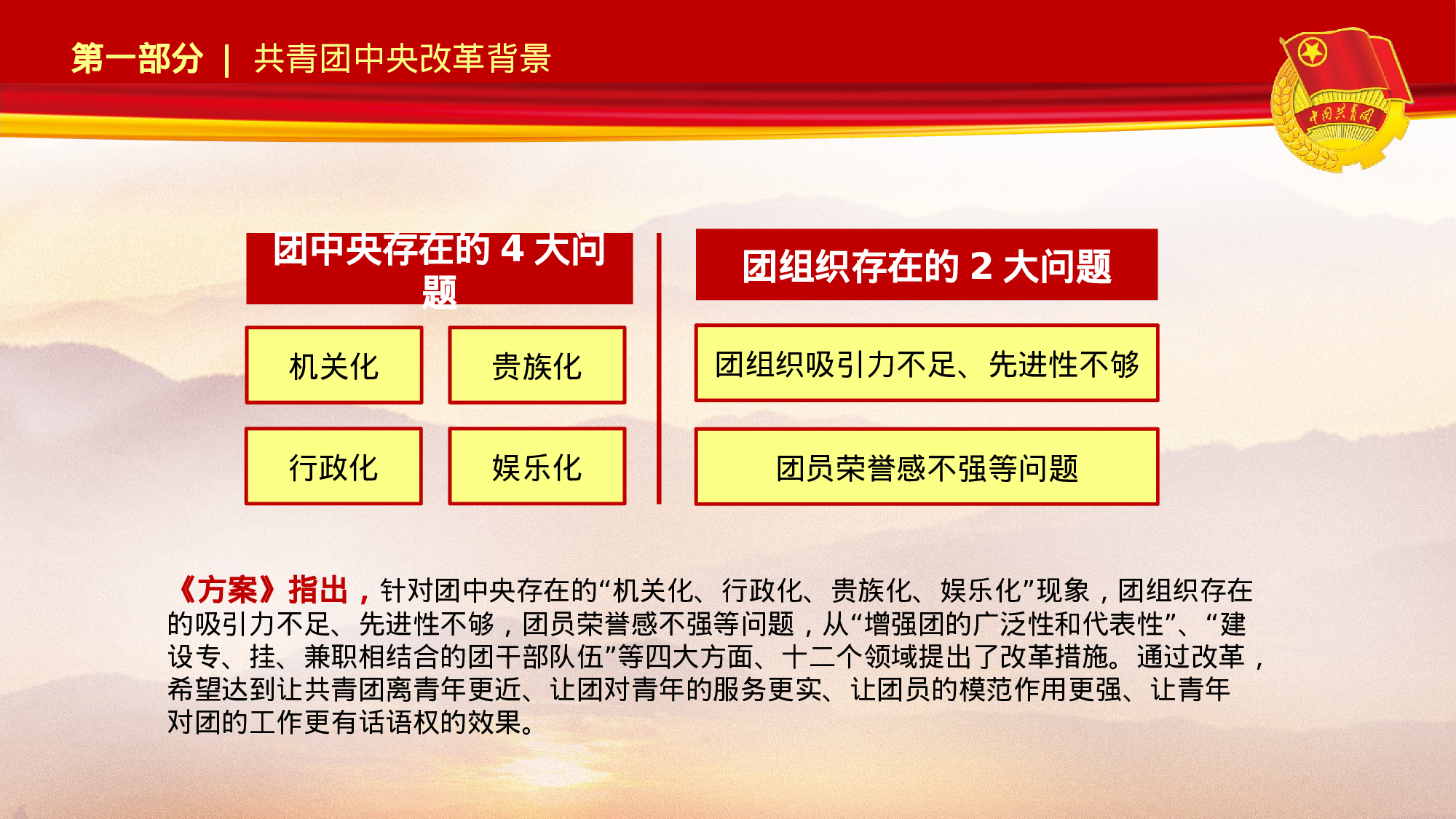 第一部分 | 共青团中央改革背景

中国共青团

团中央存在的 4 大问题

机关化

贵族化

行政化

娱乐化

团组织存在的 2 大问题

团组织吸引力不足、先进性不够

团员荣誉感不强等问题

《方案》指出，针对团中央存在的“机关化、行政化、贵族化、娱乐化”现象，团组织存在的吸引力不足、先进性不够，团员荣誉感不强等问题，从“增强团的广泛性和代表性”、“建设专、挂、兼职相结合的团干部队伍”等四大方面、十二个领域提出了改革措施。通过改革，希望达到让共青团离青年更近、让团对青年的服务更实、让团员的模范作用更强、让青年对团的工作更有话语权的效果。